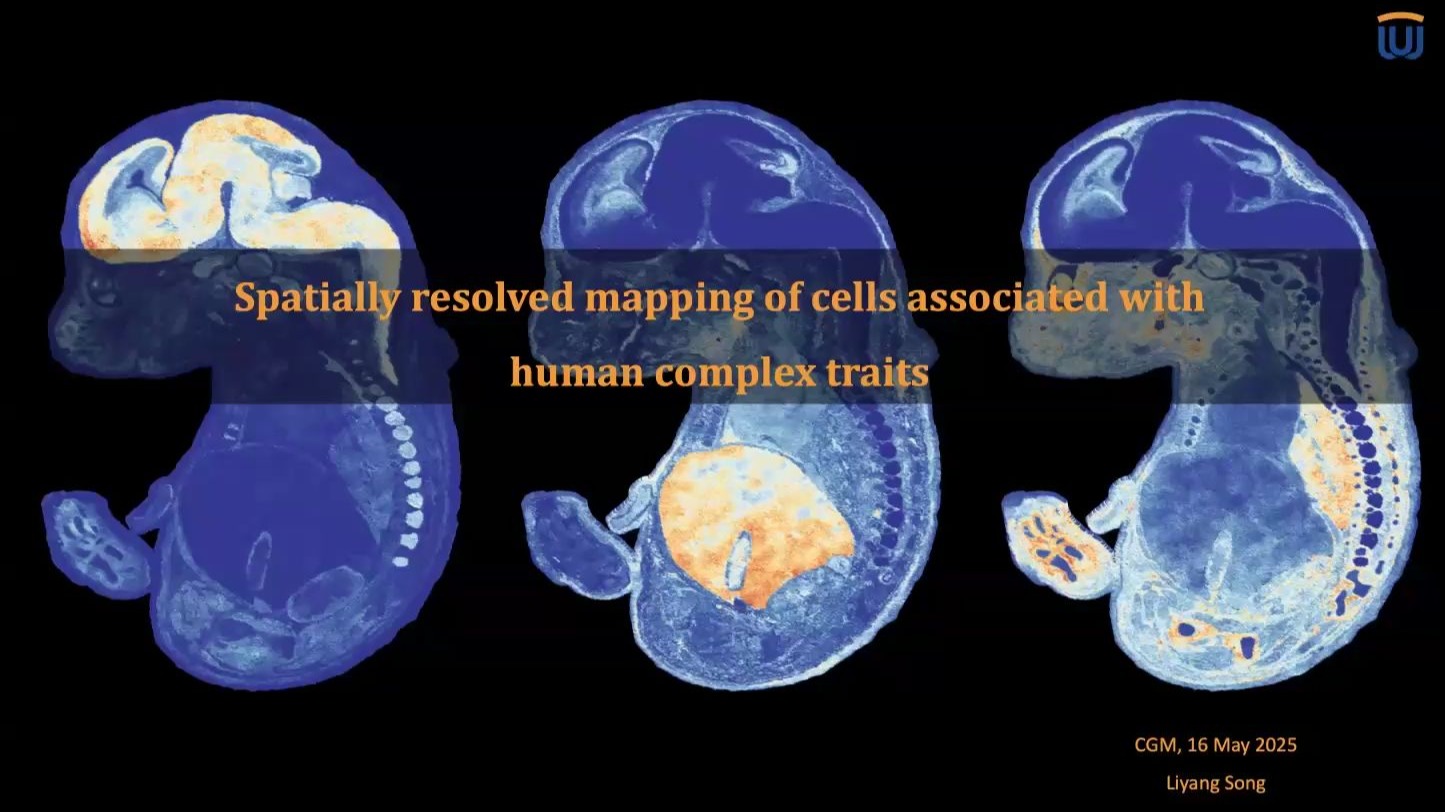 Spatially resolved mapping of cells associated with human complex traits

CGM, 16 May 2025

Liyang Song